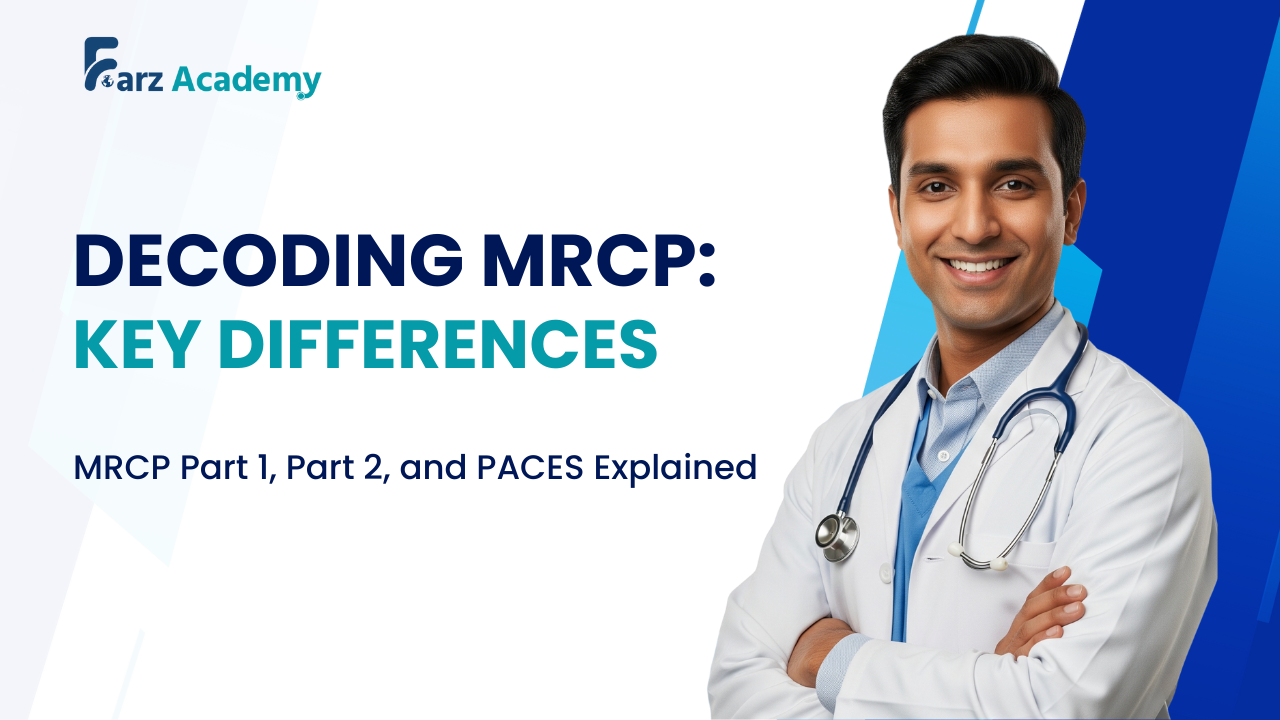 Farz Academy

DECODING MRCP:
KEY DIFFERENCES

MRCP Part 1, Part 2, and PACES Explained